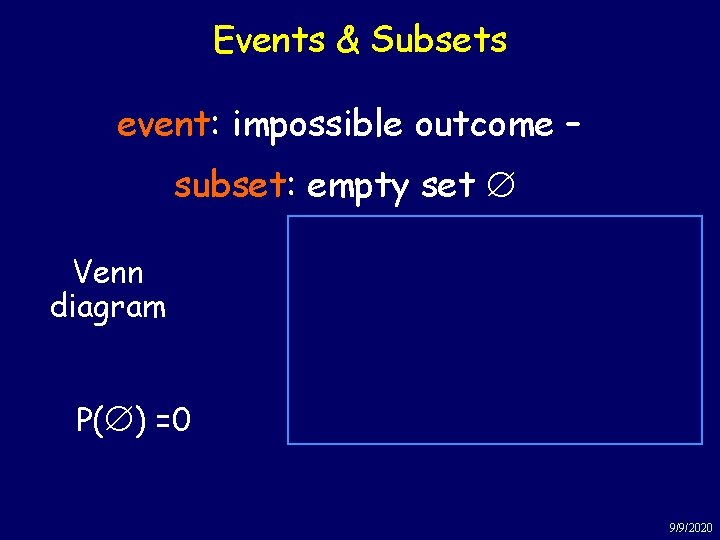 Events & Subsets

event: impossible outcome –

subset: empty set $\emptyset$

Venn diagram

$P(\emptyset) = 0$

9/9/2020